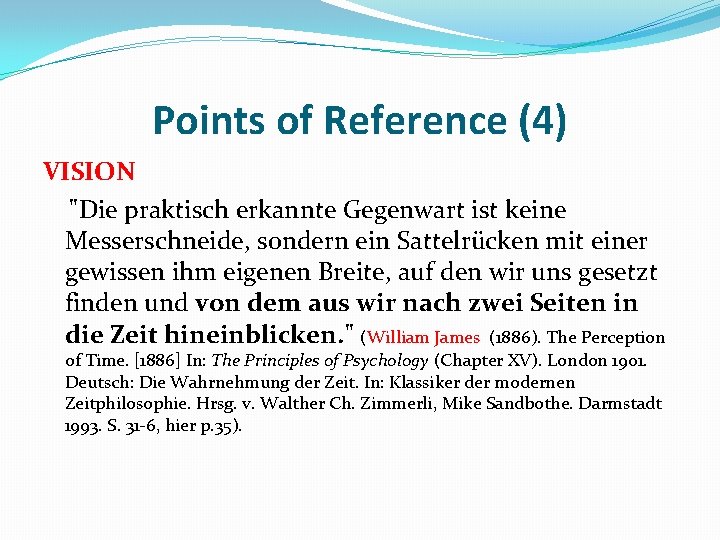 Points of Reference (4)

VISION

"Die praktisch erkannte Gegenwart ist keine Messerschneide, sondern ein Sattelrücken mit einer gewissen ihm eigenen Breite, auf den wir uns gesetzt finden und von dem aus wir nach zwei Seiten in die Zeit hineinblicken." (William James (1886). The Perception of Time. [1886] In: The Principles of Psychology (Chapter XV). London 1901. Deutsch: Die Wahrnehmung der Zeit. In: Klassiker der modernen Zeitphilosophie. Hrsg. v. Walther Ch. Zimmerli, Mike Sandbothe. Darmstadt 1993. S. 31-6, hier p.35).